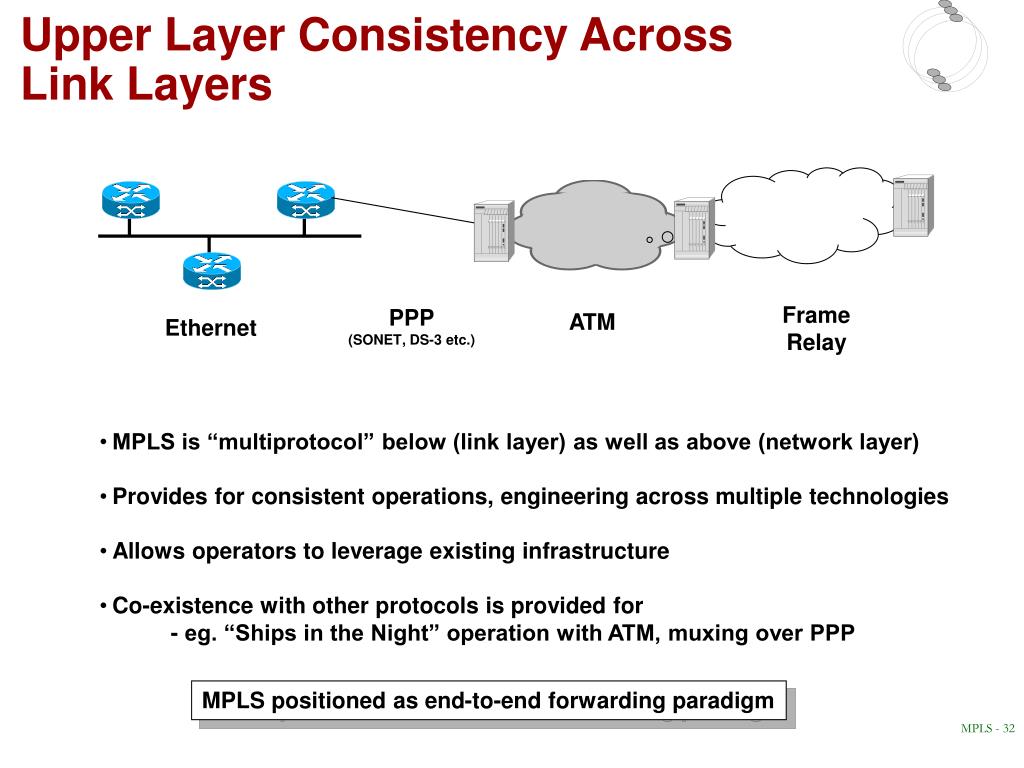 Upper Layer Consistency Across Link Layers

Ethernet

PPP
(SONET, DS-3 etc.)

ATM

Frame Relay

• MPLS is “multiprotocol” below (link layer) as well as above (network layer)

• Provides for consistent operations, engineering across multiple technologies

• Allows operators to leverage existing infrastructure

• Co-existence with other protocols is provided for
- eg. “Ships in the Night” operation with ATM, muxing over PPP

MPLS positioned as end-to-end forwarding paradigm

MPLS - 32